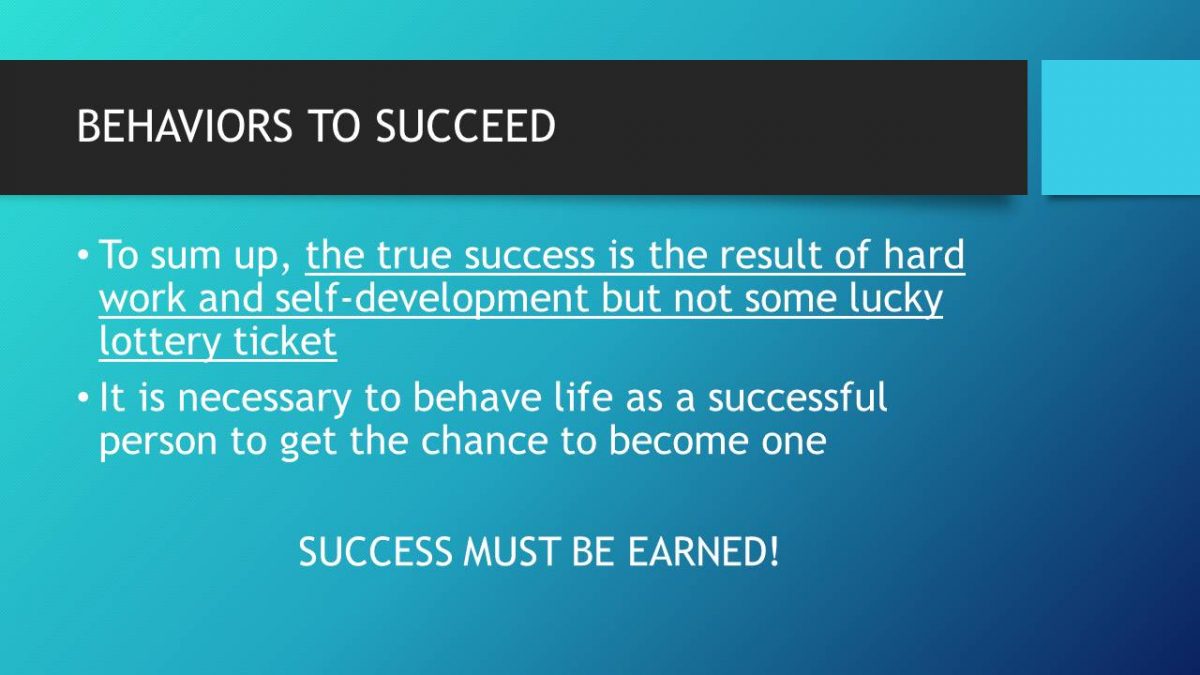 BEHAVIORS TO SUCCEED

• To sum up, the true success is the result of hard work and self-development but not some lucky lottery ticket

• It is necessary to behave life as a successful person to get the chance to become one

SUCCESS MUST BE EARNED!